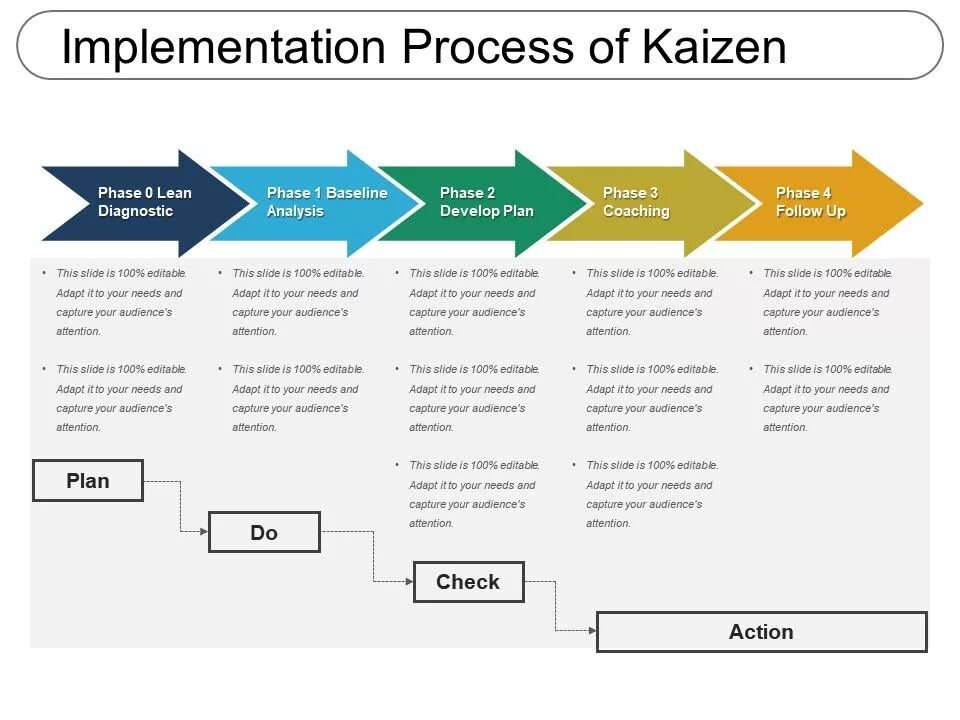 Implementation Process of Kaizen

Phase 0 Lean Diagnostic

Phase 1 Baseline Analysis

Phase 2 Develop Plan

Phase 3 Coaching

Phase 4 Follow Up

• This slide is 100% editable. Adapt it to your needs and capture your audience's attention.

• This slide is 100% editable. Adapt it to your needs and capture your audience's attention.

• This slide is 100% editable. Adapt it to your needs and capture your audience's attention.

• This slide is 100% editable. Adapt it to your needs and capture your audience's attention.

• This slide is 100% editable. Adapt it to your needs and capture your audience's attention.

• This slide is 100% editable. Adapt it to your needs and capture your audience's attention.

• This slide is 100% editable. Adapt it to your needs and capture your audience's attention.

• This slide is 100% editable. Adapt it to your needs and capture your audience's attention.

• This slide is 100% editable. Adapt it to your needs and capture your audience's attention.

• This slide is 100% editable. Adapt it to your needs and capture your audience's attention.

• This slide is 100% editable. Adapt it to your needs and capture your audience's attention.

• This slide is 100% editable. Adapt it to your needs and capture your audience's attention.

Plan

Do

Check

Action